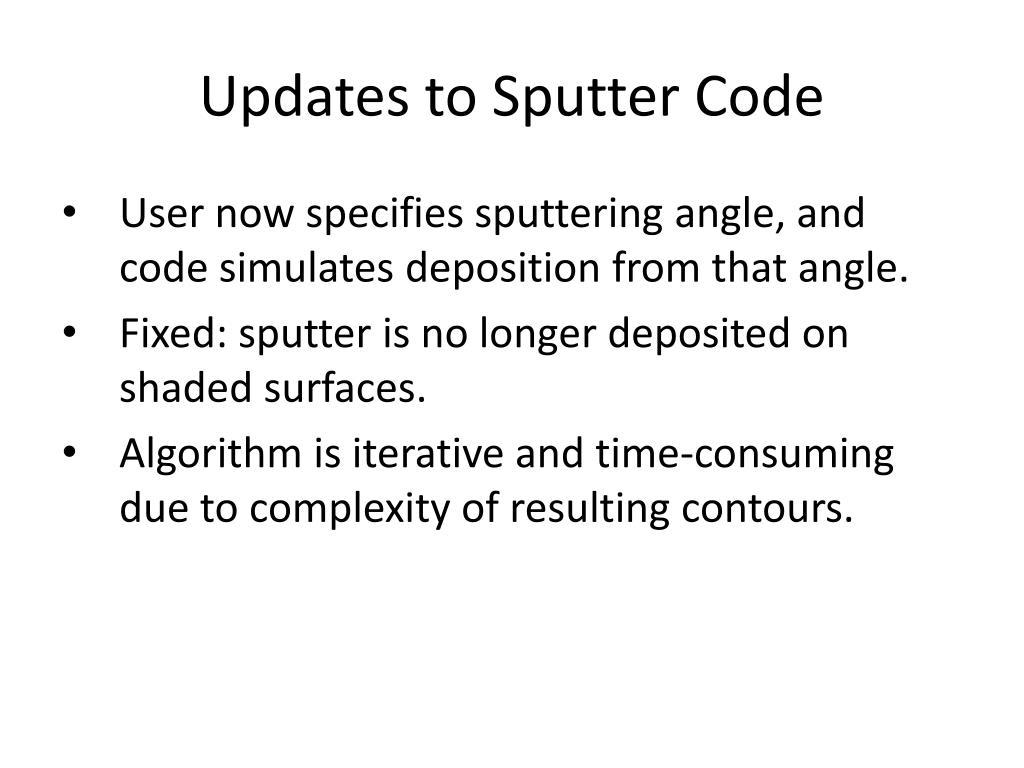 Updates to Sputter Code

• User now specifies sputtering angle, and code simulates deposition from that angle.
• Fixed: sputter is no longer deposited on shaded surfaces.
• Algorithm is iterative and time-consuming due to complexity of resulting contours.